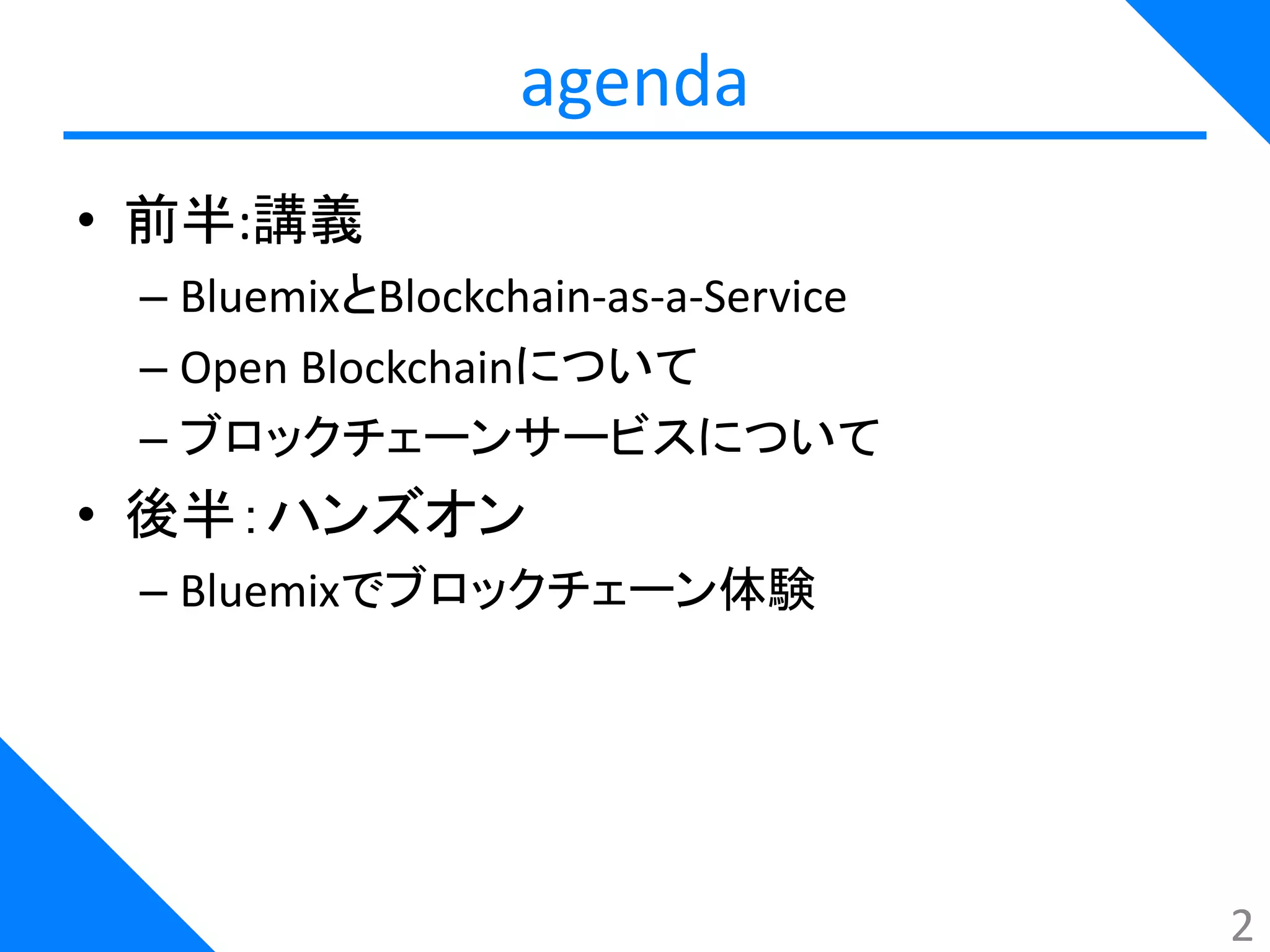 agenda

• 前半:講義
– BluemixとBlockchain-as-a-Service
– Open Blockchainについて
– ブロックチェーンサービスについて
• 後半 : ハンズオン
– Bluemixでブロックチェーン体験

2